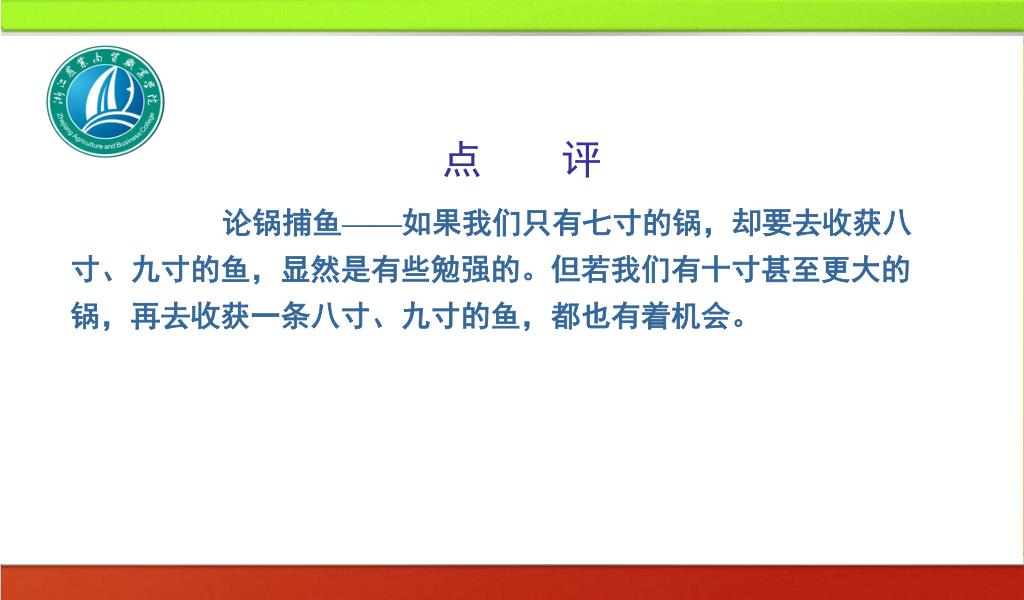 浙江农业商贸职业学院
Zhejiang Agriculture and Business College

点　评

论锅捕鱼——如果我们只有七寸的锅，却要去收获八寸、九寸的鱼，显然是有些勉强的。但若我们有十寸甚至更大的锅，再去收获一条八寸、九寸的鱼，都也有着机会。